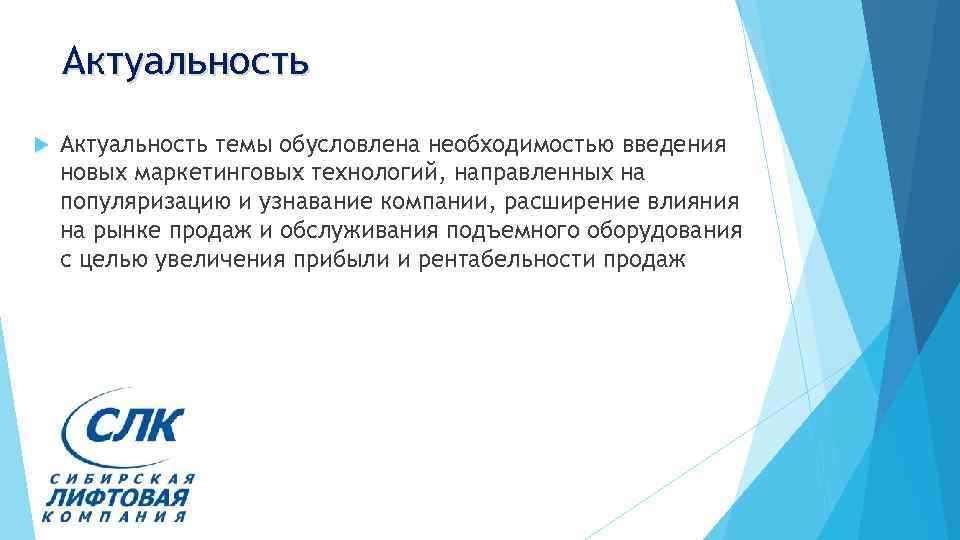 Актуальность

Актуальность темы обусловлена необходимостью введения новых маркетинговых технологий, направленных на популяризацию и узнавание компании, расширение влияния на рынке продаж и обслуживания подъемного оборудования с целью увеличения прибыли и рентабельности продаж

СЛК
СИБИРСКАЯ
ЛИФТОВАЯ
КОМПАНИЯ